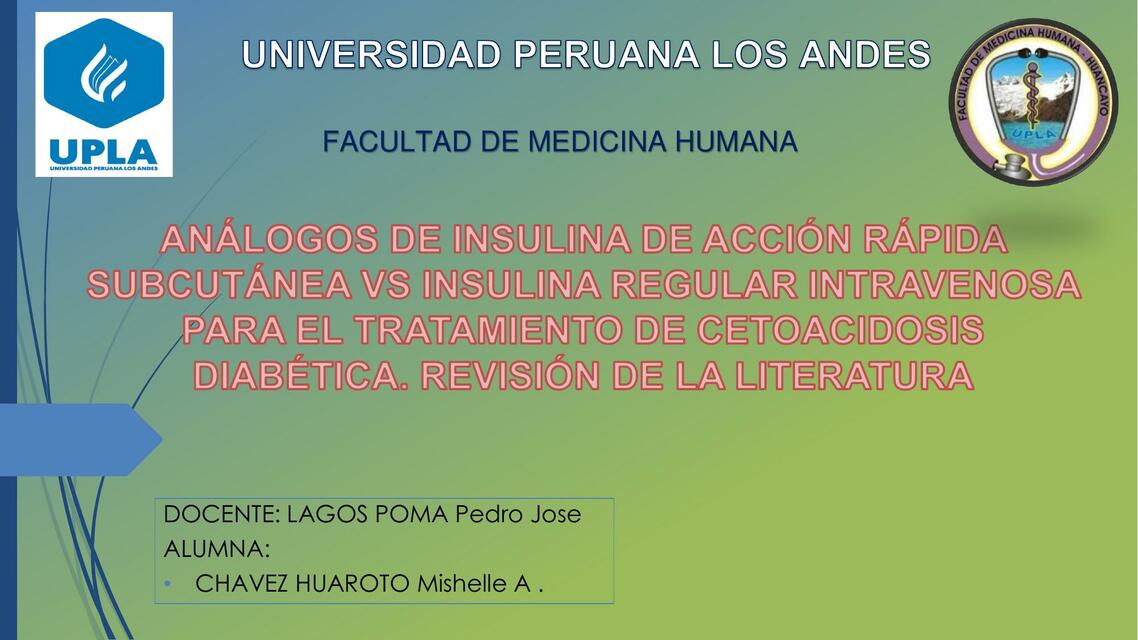 UPLA
UNIVERSIDAD PERUANA LOS ANDES

UNIVERSIDAD PERUANA LOS ANDES

FACULTAD DE MEDICINA HUMANA - HUANCAYO
UPLA

FACULTAD DE MEDICINA HUMANA

ANÁLOGOS DE INSULINA DE ACCIÓN RÁPIDA SUBCUTÁNEA VS INSULINA REGULAR INTRAVENOSA PARA EL TRATAMIENTO DE CETOACIDOSIS DIABÉTICA. REVISIÓN DE LA LITERATURA

DOCENTE: LAGOS POMA Pedro Jose
ALUMNA:
• CHAVEZ HUAROTO Mishelle A .